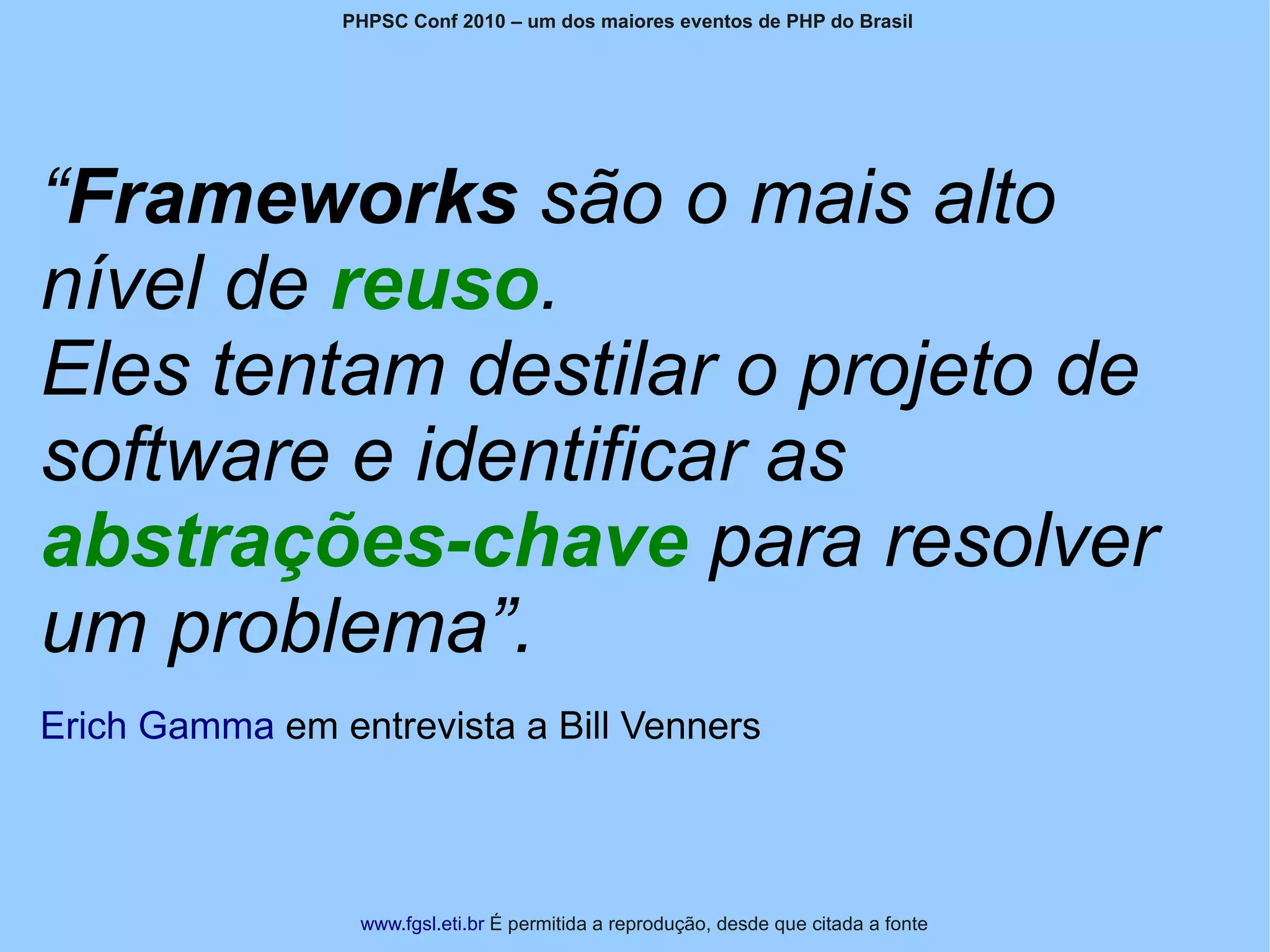 PHPSC Conf 2010 – um dos maiores eventos de PHP do Brasil

“Frameworks são o mais alto nível de reuso.
Eles tentam destilar o projeto de software e identificar as abstrações-chave para resolver um problema”.

Erich Gamma em entrevista a Bill Venners

www.fgsl.eti.br É permitida a reprodução, desde que citada a fonte